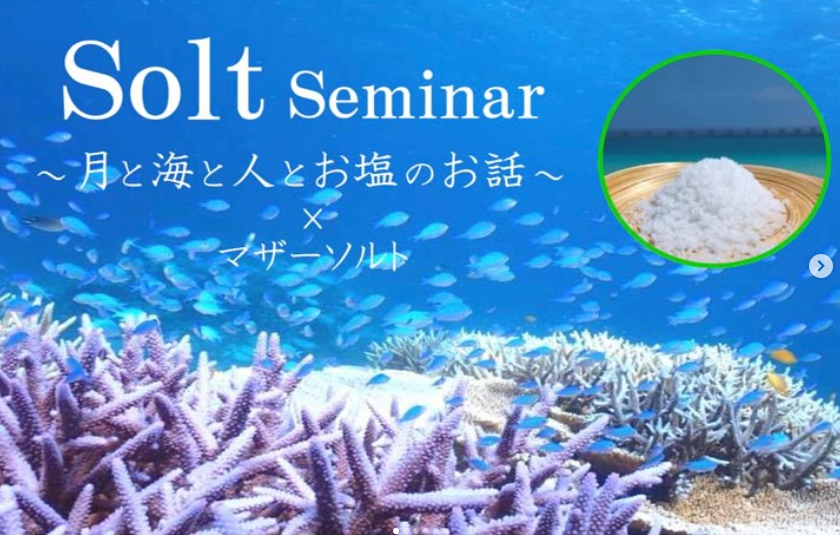 Solt Seminar
～月と海と人とお塩のお話～
×
マザーソルト